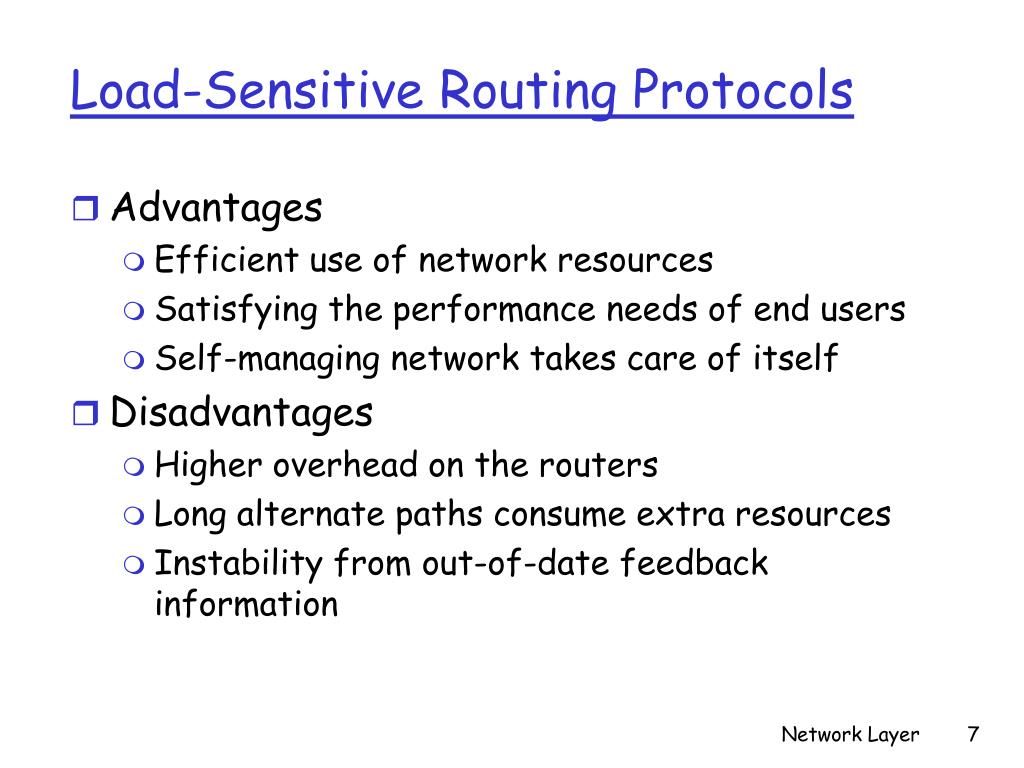 Load-Sensitive Routing Protocols

Advantages
Efficient use of network resources
Satisfying the performance needs of end users
Self-managing network takes care of itself

Disadvantages
Higher overhead on the routers
Long alternate paths consume extra resources
Instability from out-of-date feedback information

Network Layer 7